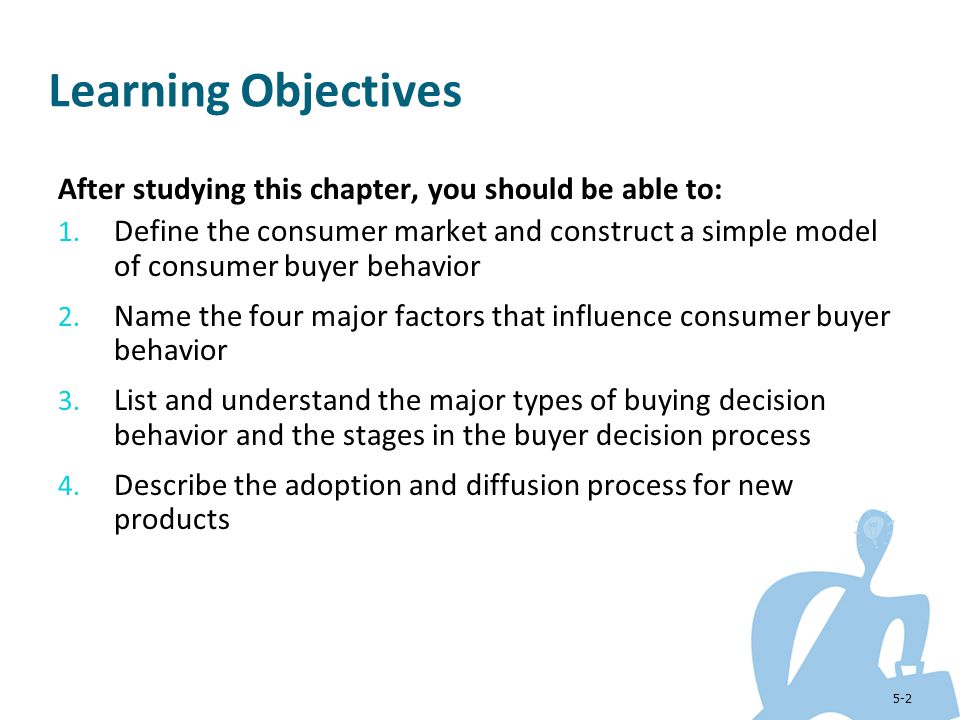 Learning Objectives

After studying this chapter, you should be able to:

1. Define the consumer market and construct a simple model of consumer buyer behavior

2. Name the four major factors that influence consumer buyer behavior

3. List and understand the major types of buying decision behavior and the stages in the buyer decision process

4. Describe the adoption and diffusion process for new products

5-2